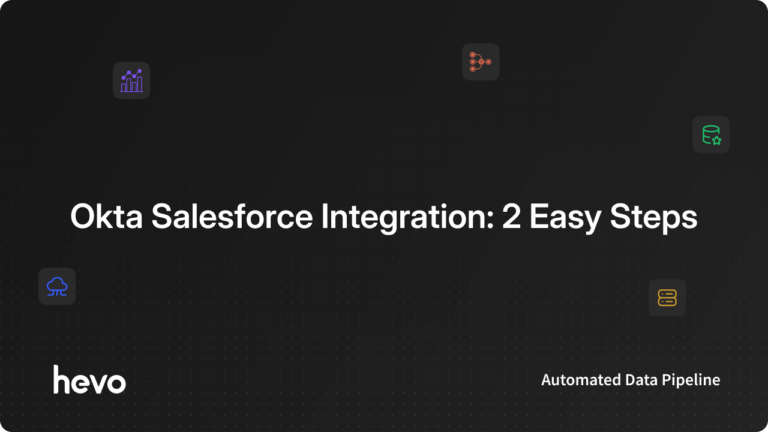 Okta Salesforce Integration: 2 Easy Steps

hevo

Automated Data Pipeline